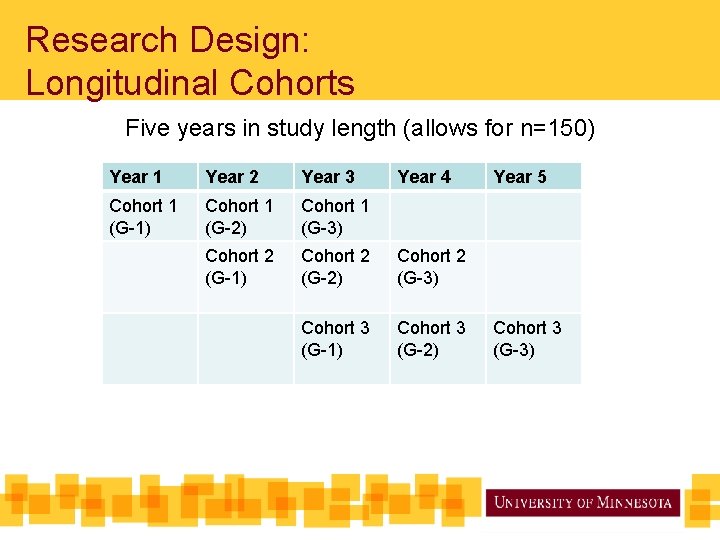 Research Design:
Longitudinal Cohorts

Five years in study length (allows for n=150)

| Year 1 | Year 2 | Year 3 | Year 4 | Year 5 |
|---|---|---|---|---|
| Cohort 1 (G-1) | Cohort 1 (G-2) | Cohort 1 (G-3) | | |
| | Cohort 2 (G-1) | Cohort 2 (G-2) | Cohort 2 (G-3) | |
| | | Cohort 3 (G-1) | Cohort 3 (G-2) | Cohort 3 (G-3) |

UNIVERSITY OF MINNESOTA